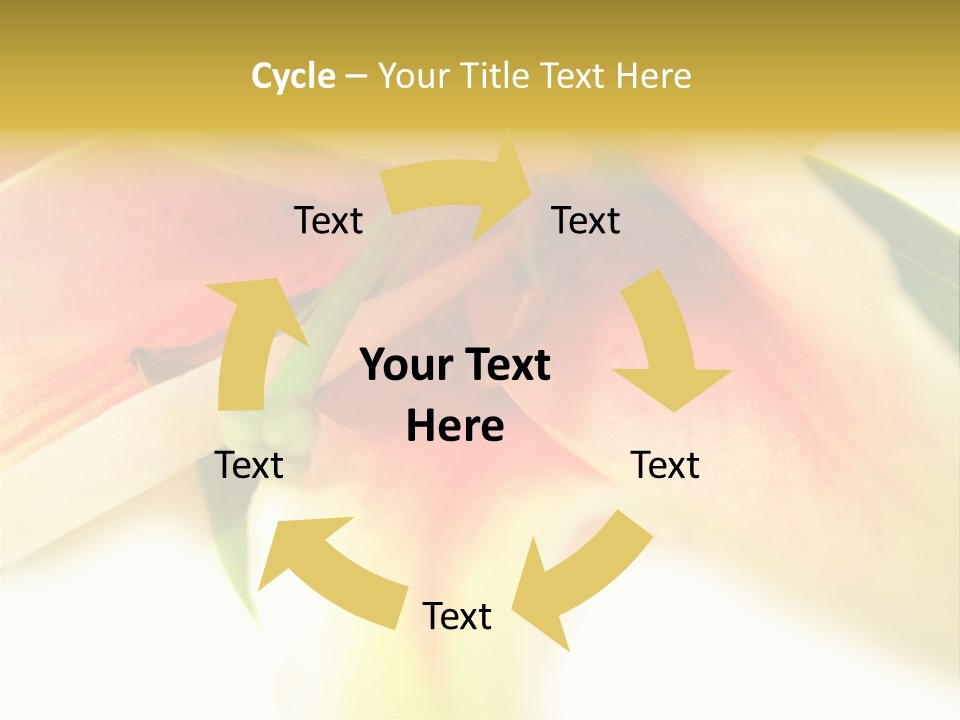 Cycle – Your Title Text Here

Text

Text

Your Text Here

Text

Text

Text